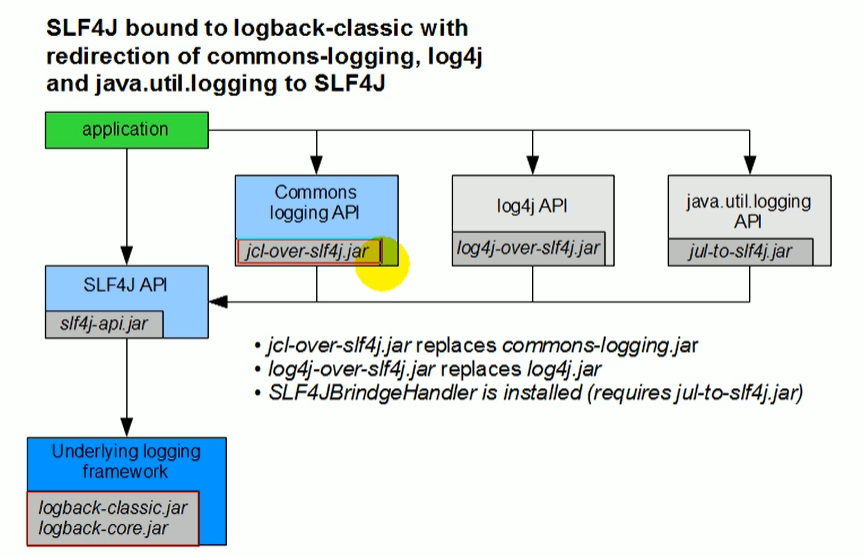 SLF4J bound to logback-classic with redirection of commons-logging, log4j and java.util.logging to SLF4J

application

Commons logging API

jcl-over-slf4j.jar

log4j API

log4j-over-slf4j.jar

java.util.logging API

jul-to-slf4j.jar

SLF4J API

slf4j-api.jar

• jcl-over-slf4j.jar replaces commons-logging.jar
• log4j-over-slf4j.jar replaces log4j.jar
• SLF4JBrindgeHandler is installed (requires jul-to-slf4j.jar)

Underlying logging framework

logback-classic.jar
logback-core.jar